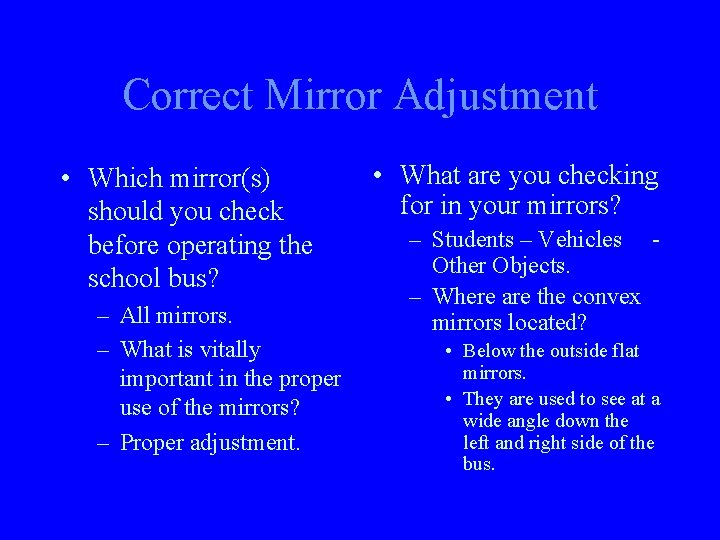 Correct Mirror Adjustment

• Which mirror(s) should you check before operating the school bus?
– All mirrors.
– What is vitally important in the proper use of the mirrors?
– Proper adjustment.

• What are you checking for in your mirrors?
– Students – Vehicles - Other Objects.
– Where are the convex mirrors located?
• Below the outside flat mirrors.
• They are used to see at a wide angle down the left and right side of the bus.